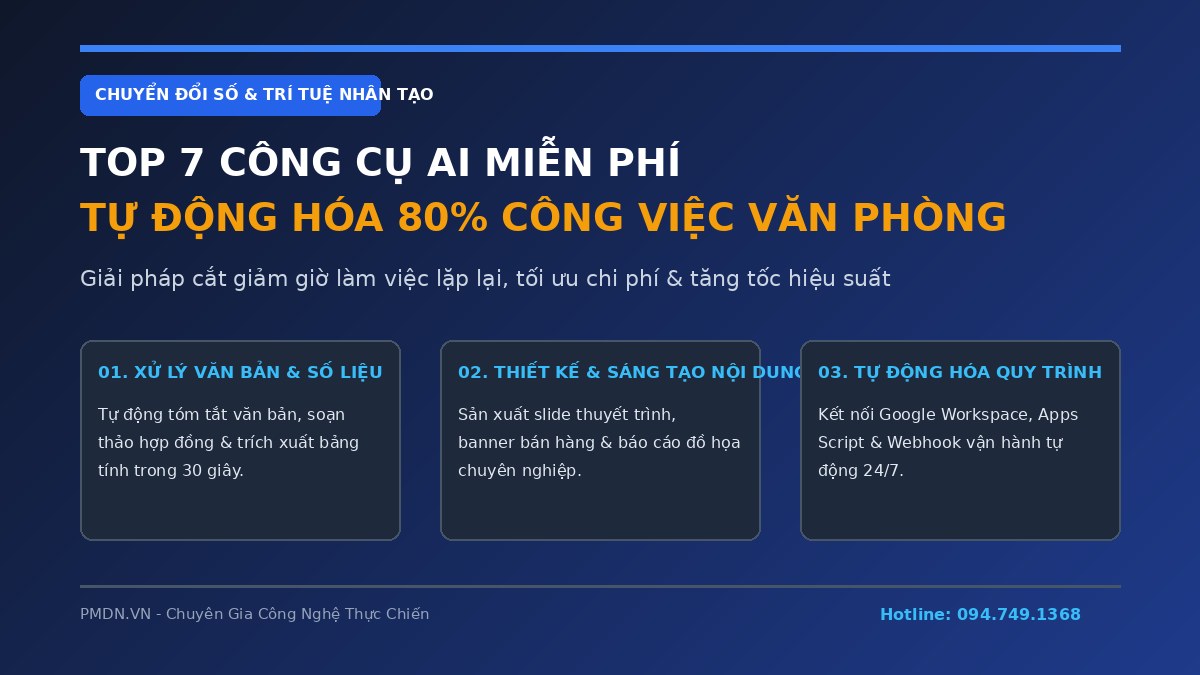 CHUYỂN ĐỔI SỐ & TRÍ TUỆ NHÂN TẠO

TOP 7 CÔNG CỤ AI MIỄN PHÍ
TỰ ĐỘNG HÓA 80% CÔNG VIỆC VĂN PHÒNG

Giải pháp cắt giảm giờ làm việc lặp lại, tối ưu chi phí & tăng tốc hiệu suất

01. XỬ LÝ VĂN BẢN & SỐ LIỆU

Tự động tóm tắt văn bản, soạn thảo hợp đồng & trích xuất bảng tính trong 30 giây.

02. THIẾT KẾ & SÁNG TẠO NỘI DUNG

Sản xuất slide thuyết trình, banner bán hàng & báo cáo đồ họa chuyên nghiệp.

03. TỰ ĐỘNG HÓA QUY TRÌNH

Kết nối Google Workspace, Apps Script & Webhook vận hành tự động 24/7.

PMDN.VN - Chuyên Gia Công Nghệ Thực Chiến

Hotline: 094.749.1368